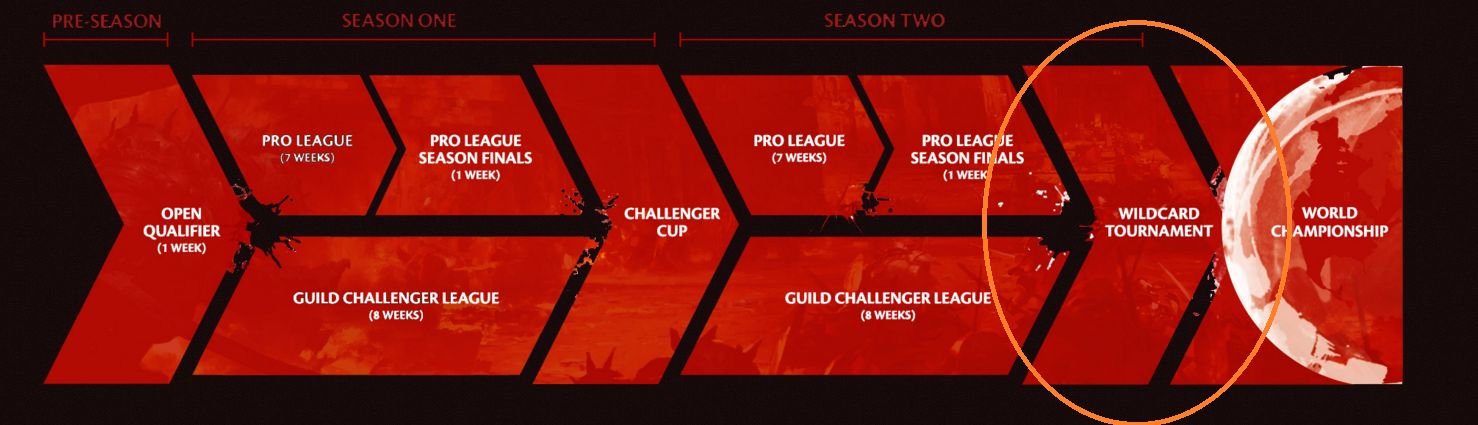 PRE-SEASON

SEASON ONE

SEASON TWO

OPEN QUALIFIER
(1 WEEK)

PRO LEAGUE
(7 WEEKS)

PRO LEAGUE SEASON FINALS
(1 WEEK)

GUILD CHALLENGER LEAGUE
(8 WEEKS)

CHALLENGER CUP

PRO LEAGUE
(7 WEEKS)

PRO LEAGUE SEASON FINALS
(1 WEEK)

GUILD CHALLENGER LEAGUE
(8 WEEKS)

WILDCARD TOURNAMENT

WORLD CHAMPIONSHIP